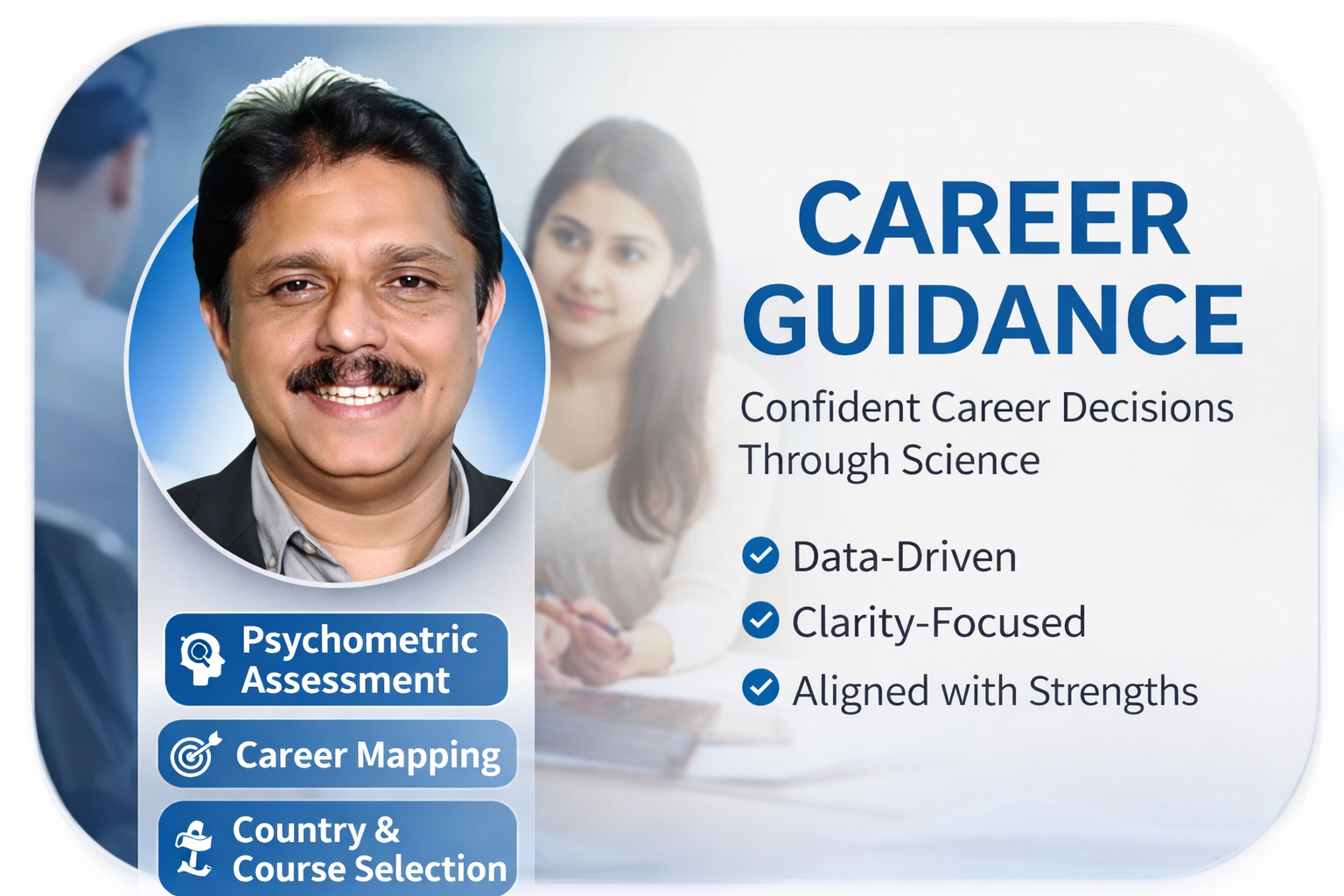 CAREER GUIDANCE

Confident Career Decisions Through Science

Data-Driven
Clarity-Focused
Aligned with Strengths

Psychometric Assessment

Career Mapping

Country & Course Selection